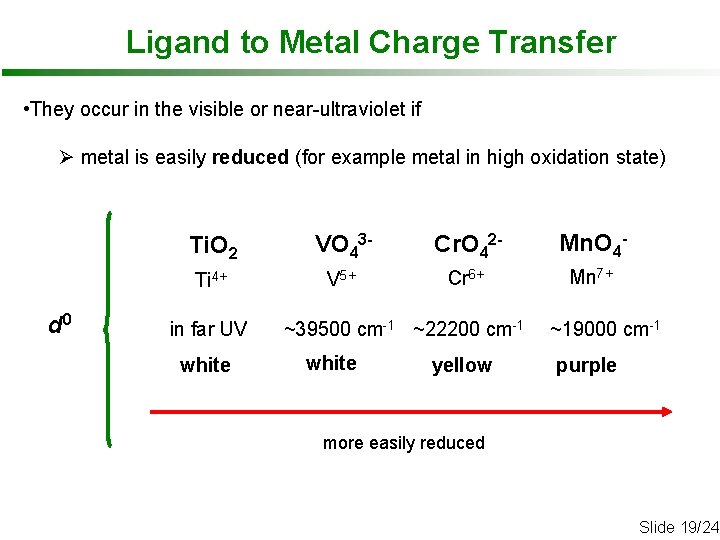 Ligand to Metal Charge Transfer

•They occur in the visible or near-ultraviolet if

➢ metal is easily **reduced** (for example metal in high oxidation state)

$d^0$

| $TiO_2$ | $VO_4^{3-}$ | $CrO_4^{2-}$ | $MnO_4^-$ |
|---|---|---|---|
| $Ti^{4+}$ | $V^{5+}$ | $Cr^{6+}$ | $Mn^{7+}$ |
| in far UV | ~39500 $cm^{-1}$ | ~22200 $cm^{-1}$ | ~19000 $cm^{-1}$ |
| white | white | yellow | purple |

more easily reduced

Slide 19/24